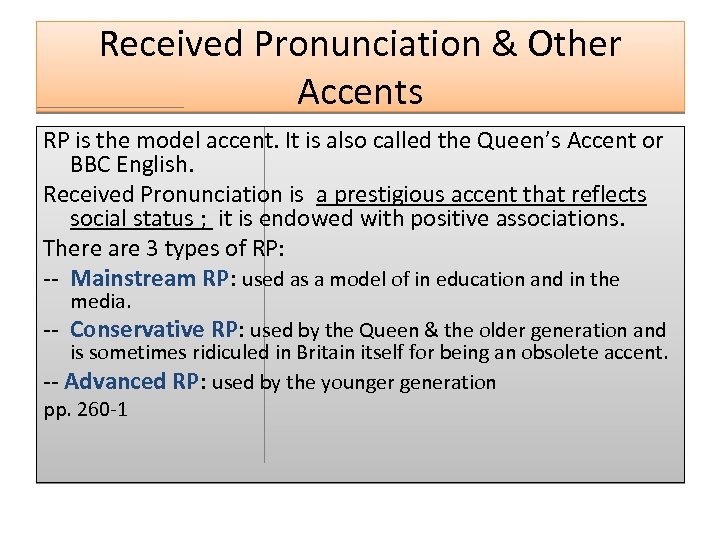 Received Pronunciation & Other Accents

RP is the model accent. It is also called the Queen's Accent or BBC English.

Received Pronunciation is a prestigious accent that reflects social status ; it is endowed with positive associations.

There are 3 types of RP:

-- Mainstream RP: used as a model of in education and in the media.

-- Conservative RP: used by the Queen & the older generation and is sometimes ridiculed in Britain itself for being an obsolete accent.

-- Advanced RP: used by the younger generation

pp. 260-1